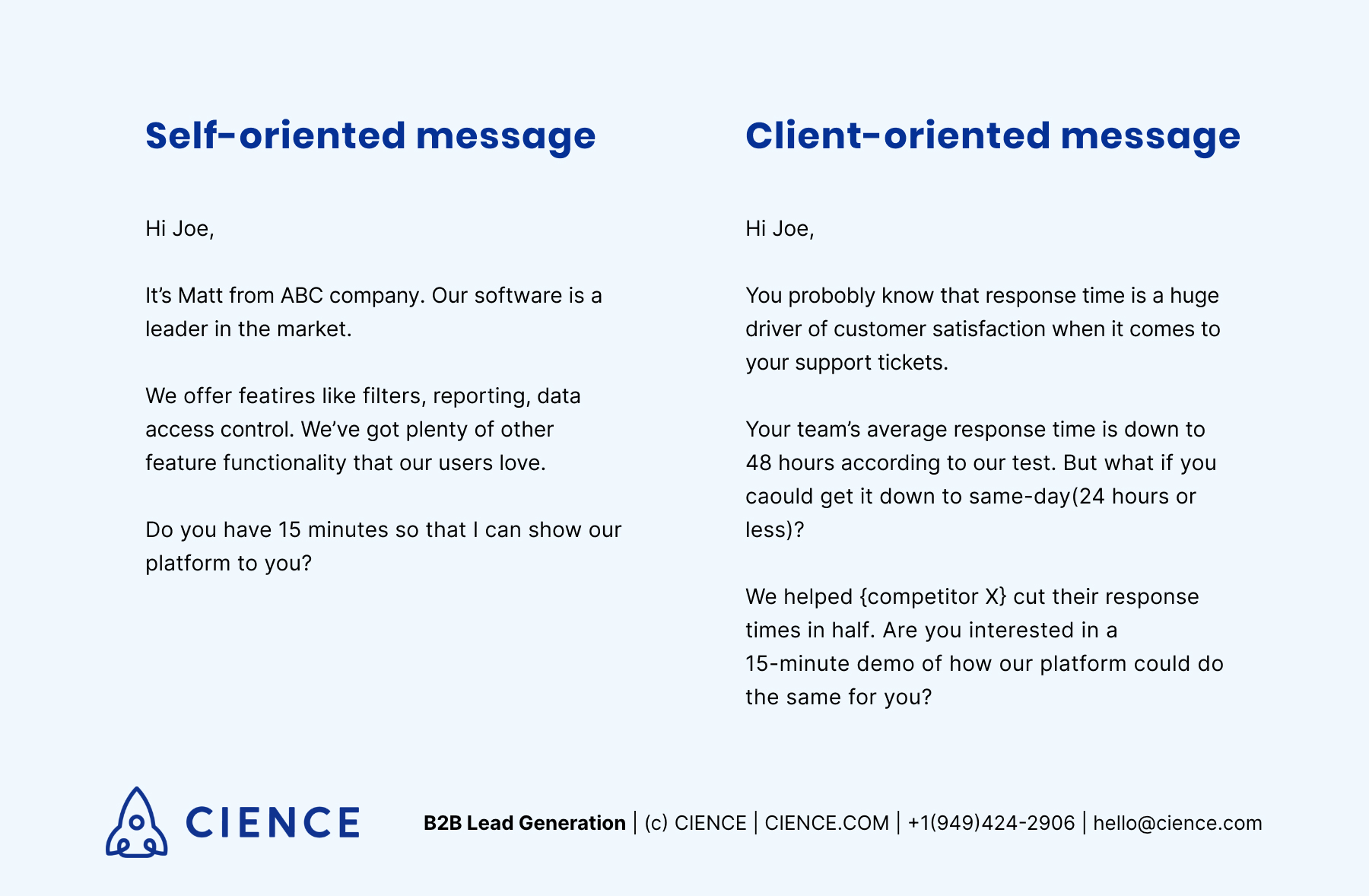 Self-oriented message

Hi Joe,

It's Matt from ABC company. Our software is a leader in the market.

We offer featires like filters, reporting, data access control. We've got plenty of other feature functionality that our users love.

Do you have 15 minutes so that I can show our platform to you?

Client-oriented message

Hi Joe,

You probobly know that response time is a huge driver of customer satisfaction when it comes to your support tickets.

Your team's average response time is down to 48 hours according to our test. But what if you caould get it down to same-day(24 hours or less)?

We helped {competitor X} cut their response times in half. Are you interested in a 15-minute demo of how our platform could do the same for you?

CIENCE

B2B Lead Generation | (c) CIENCE | CIENCE.COM | +1(949)424-2906 | hello@cience.com